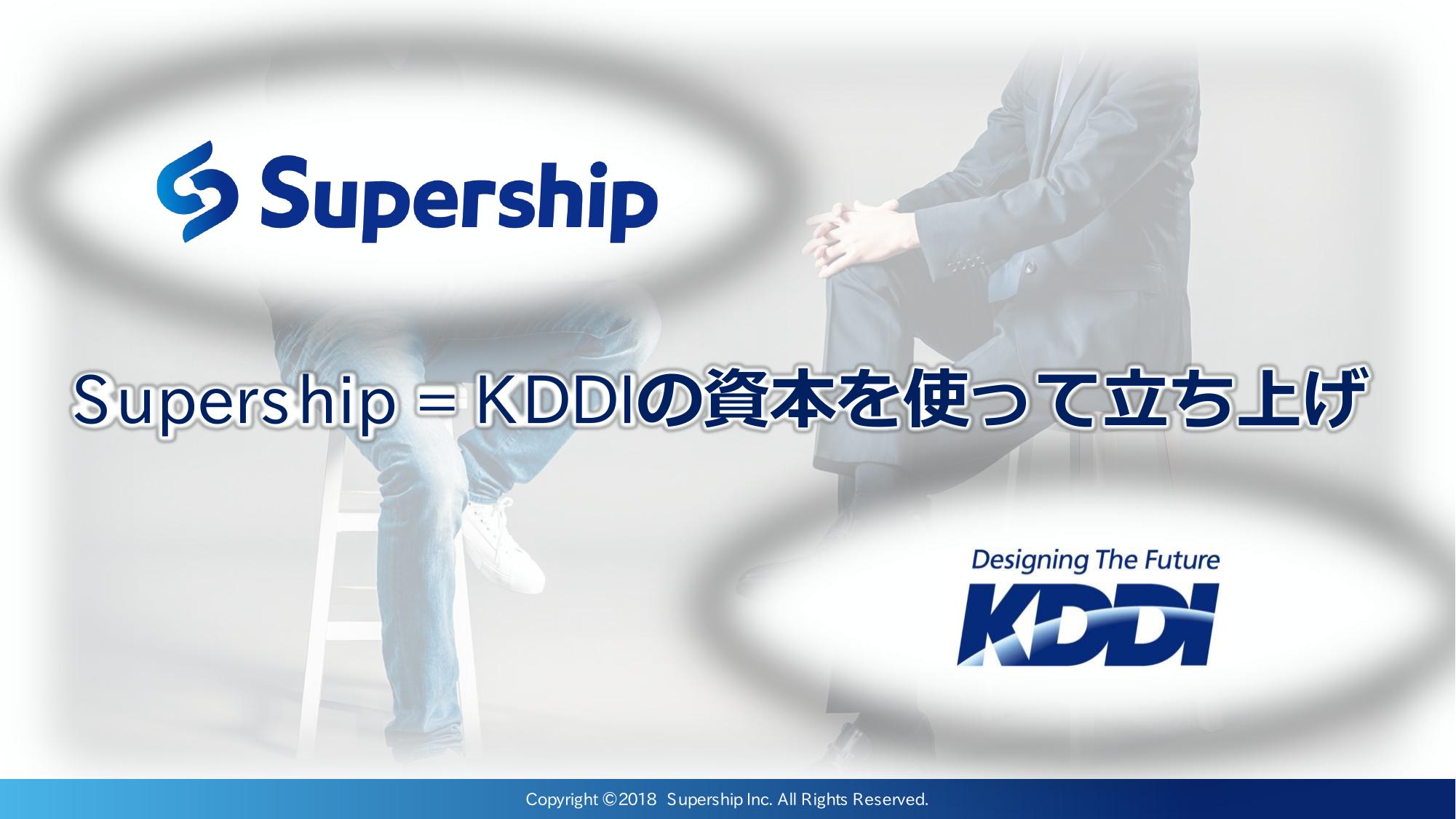 Supership

Supership = KDDIの資本を使って立ち上げ

Designing The Future
KDDI

Copyright ©2018 Supership Inc. All Rights Reserved.